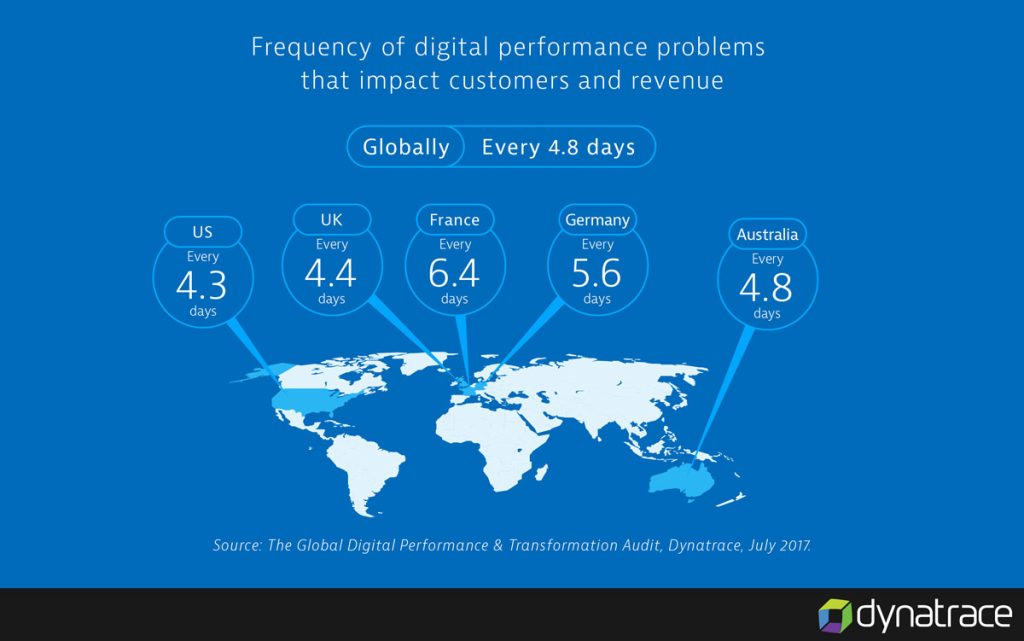 Frequency of digital performance problems that impact customers and revenue

Globally Every 4.8 days

US
Every
4.3
days

UK
Every
4.4
days

France
Every
6.4
days

Germany
Every
5.6
days

Australia
Every
4.8
days

Source: The Global Digital Performance & Transformation Audit, Dynatrace, July 2017.

dynatrace